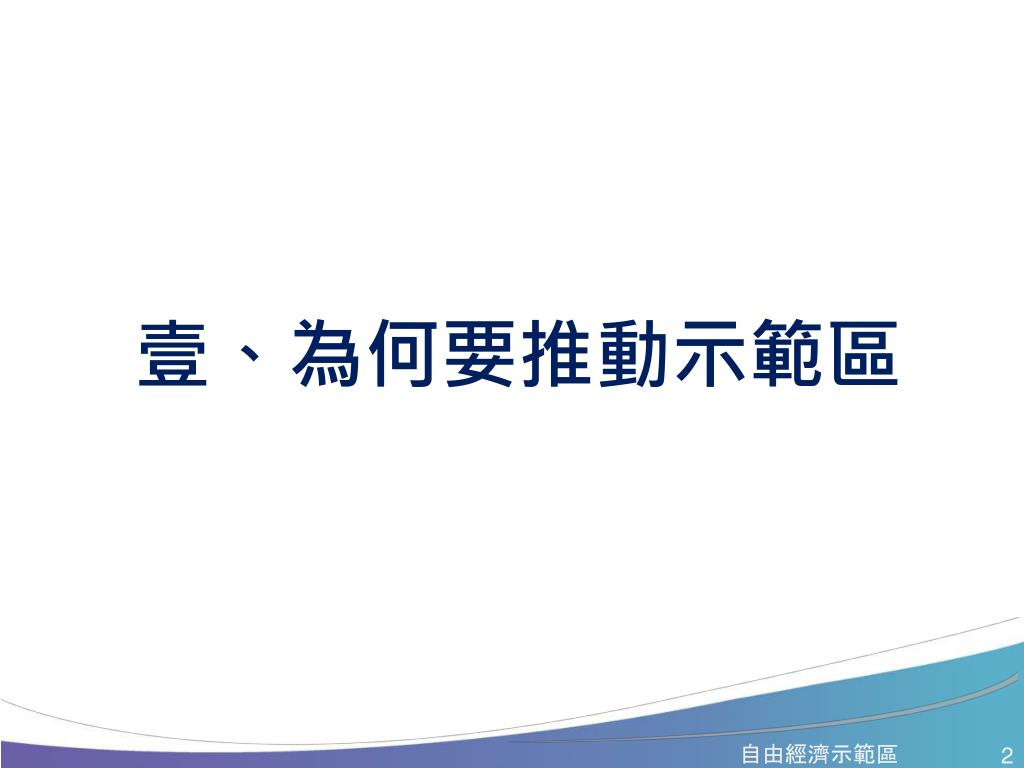 壹、為何要推動示範區

自由經濟示範區 2